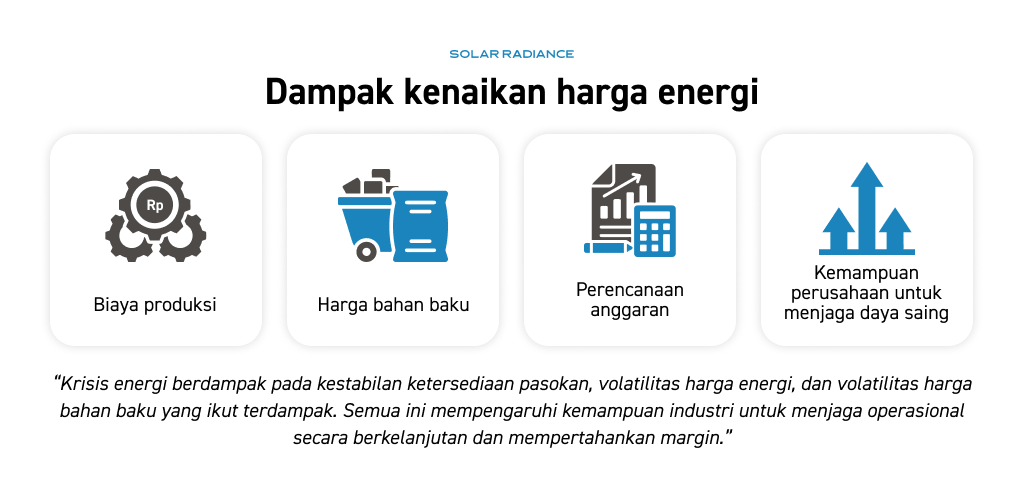 SOLAR RADIANCE

Dampak kenaikan harga energi

Rp

Biaya produksi

Harga bahan baku

Perencanaan anggaran

Kemampuan perusahaan untuk menjaga daya saing

"Krisis energi berdampak pada kestabilan ketersediaan pasokan, volatilitas harga energi, dan volatilitas harga bahan baku yang ikut terdampak. Semua ini mempengaruhi kemampuan industri untuk menjaga operasional secara berkelanjutan dan mempertahankan margin."